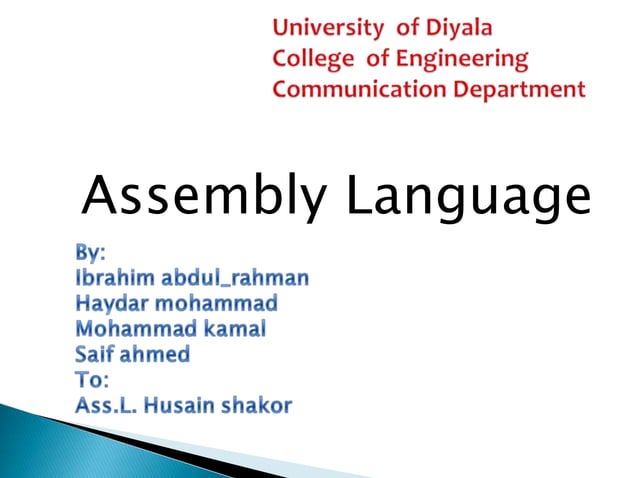 University of Diyala
College of Engineering
Communication Department

Assembly Language

By:
Ibrahim abdul_rahman
Haydar mohammad
Mohammad kamal
Saif ahmed
To:
Ass.L. Husain shakor